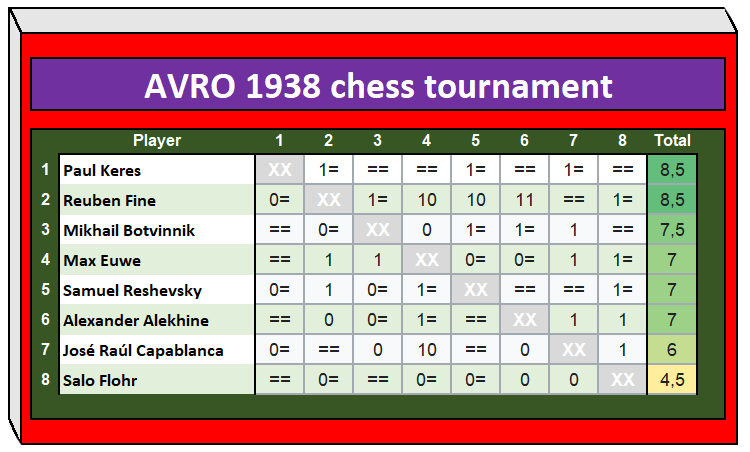 AVRO 1938 chess tournament

| | Player | 1 | 2 | 3 | 4 | 5 | 6 | 7 | 8 | Total |
|---|---|---|---|---|---|---|---|---|---|---|
| 1 | Paul Keres | XX | 1= | == | == | 1= | == | 1= | == | 8,5 |
| 2 | Reuben Fine | 0= | XX | 1= | 10 | 10 | 11 | == | 1= | 8,5 |
| 3 | Mikhail Botvinnik | == | 0= | XX | 0 | 1= | 1= | 1 | == | 7,5 |
| 4 | Max Euwe | == | 1 | 1 | XX | 0= | 0= | 1 | 1= | 7 |
| 5 | Samuel Reshevsky | 0= | 1 | 0= | 1= | XX | == | == | 1= | 7 |
| 6 | Alexander Alekhine | == | 0 | 0= | 1= | == | XX | 1 | 1 | 7 |
| 7 | José Raúl Capablanca | 0= | == | 0 | 10 | == | 0 | XX | 1 | 6 |
| 8 | Salo Flohr | == | 0= | == | 0= | 0= | 0 | 0 | XX | 4,5 |